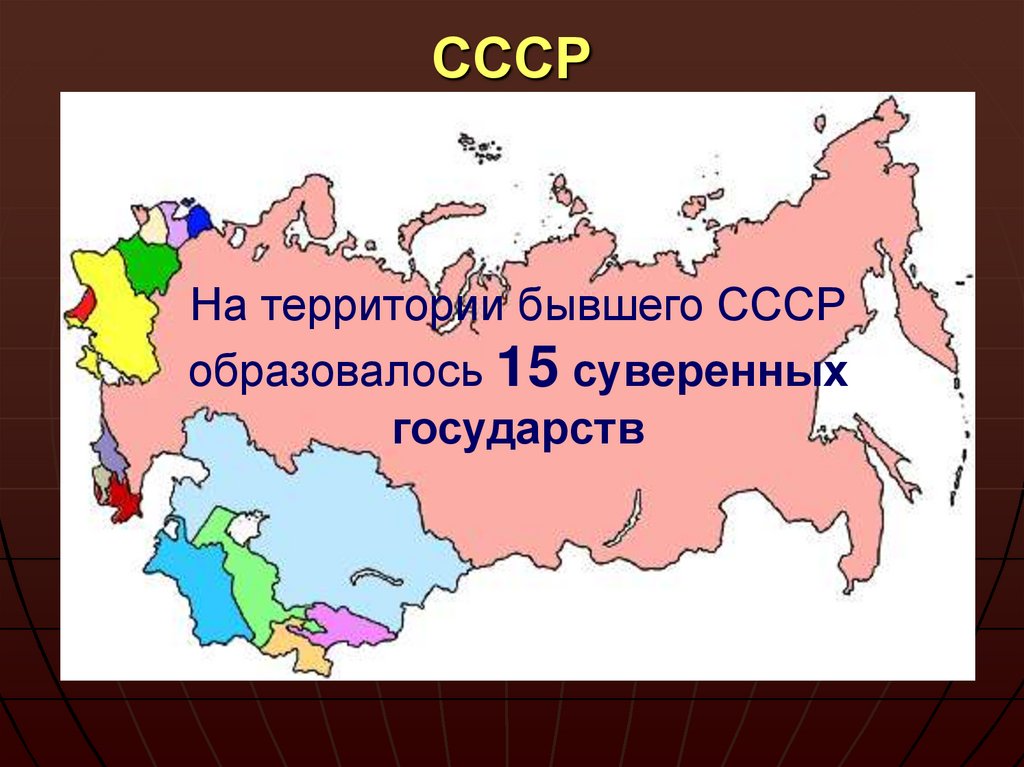 СССР

На территории бывшего СССР образовалось 15 суверенных государств